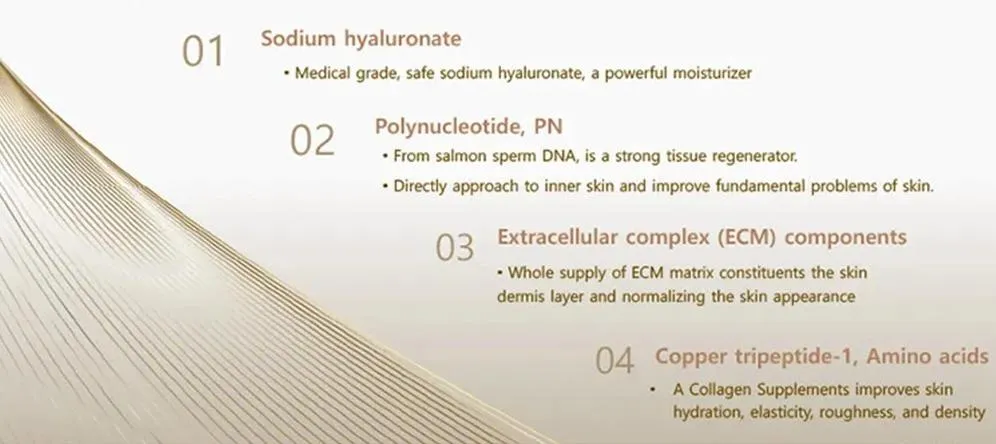 01 Sodium hyaluronate

• Medical grade, safe sodium hyaluronate, a powerful moisturizer

02 Polynucleotide, PN

• From salmon sperm DNA, is a strong tissue regenerator.

• Directly approach to inner skin and improve fundamental problems of skin.

03 Extracellular complex (ECM) components

• Whole supply of ECM matrix constituents the skin dermis layer and normalizing the skin appearance

04 Copper tripeptide-1, Amino acids

• A Collagen Supplements improves skin hydration, elasticity, roughness, and density